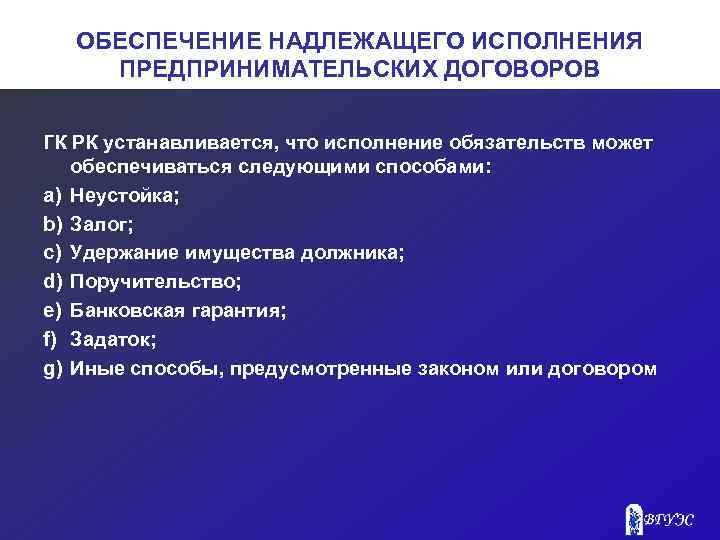 ОБЕСПЕЧЕНИЕ НАДЛЕЖАЩЕГО ИСПОЛНЕНИЯ ПРЕДПРИНИМАТЕЛЬСКИХ ДОГОВОРОВ

ГК РК устанавливается, что исполнение обязательств может обеспечиваться следующими способами:

a) Неустойка;
b) Залог;
c) Удержание имущества должника;
d) Поручительство;
e) Банковская гарантия;
f) Задаток;
g) Иные способы, предусмотренные законом или договором

ВГУЭС